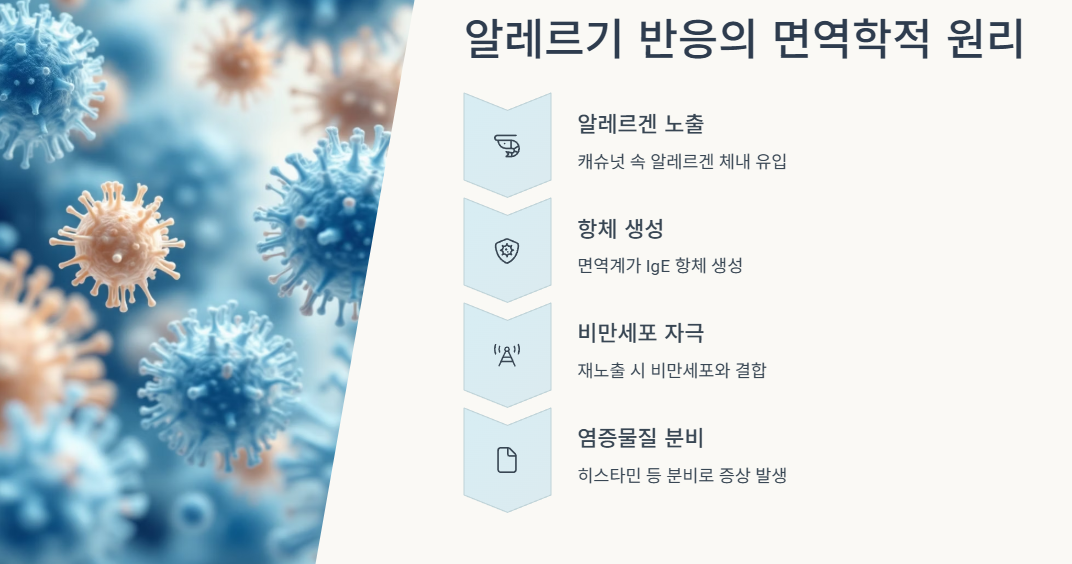 알레르기 반응의 면역학적 원리

알레르겐 노출

캐슈넛 속 알레르겐 체내 유입

항체 생성

면역계가 IgE 항체 생성

비만세포 자극

재노출 시 비만세포와 결합

염증물질 분비

히스타민 등 분비로 증상 발생